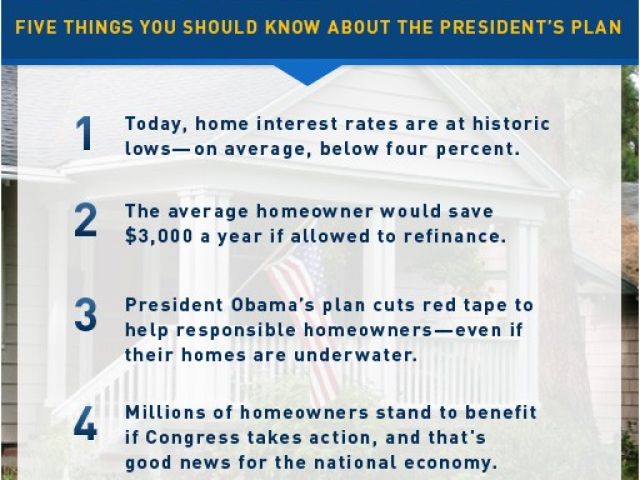 FIVE THINGS YOU SHOULD KNOW ABOUT THE PRESIDENT'S PLAN

1 Today, home interest rates are at historic lows—on average, below four percent.

2 The average homeowner would save $3,000 a year if allowed to refinance.

3 President Obama's plan cuts red tape to help responsible homeowners—even if their homes are underwater.

4 Millions of homeowners stand to benefit if Congress takes action, and that's good news for the national economy.